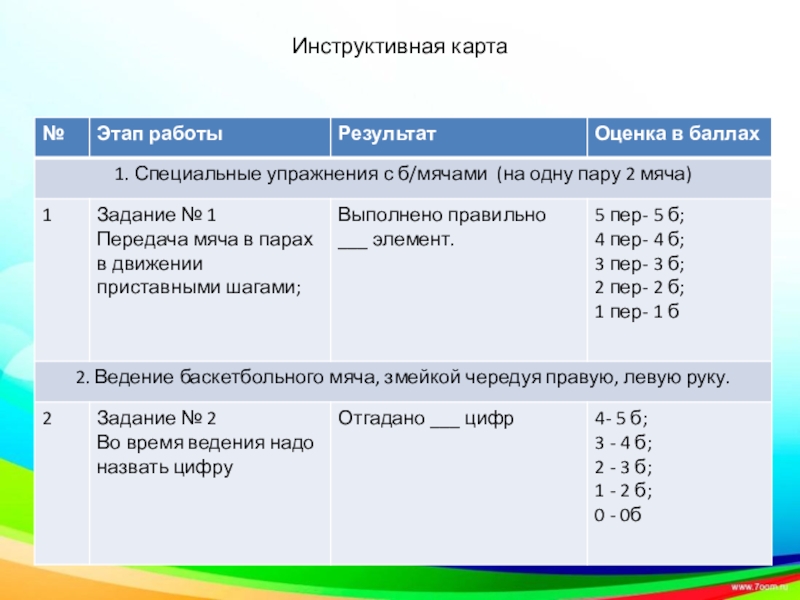 Инструктивная карта

| № | Этап работы | Результат | Оценка в баллах |
|---|---|---|---|
| 1. Специальные упражнения с б/мячами (на одну пару 2 мяча) | | | |
| 1 | Задание № 1 Передача мяча в парах в движении приставными шагами; | Выполнено правильно ___ элемент. | 5 пер- 5 б; 4 пер- 4 б; 3 пер- 3 б; 2 пер- 2 б; 1 пер- 1 б |
| 2. Ведение баскетбольного мяча, змейкой чередуя правую, левую руку. | | | |
| 2 | Задание № 2 Во время ведения надо назвать цифру | Отгадано ___ цифр | 4- 5 б; 3 - 4 б; 2 - 3 б; 1 - 2 б; 0 - 0б |

www.7oom.ru